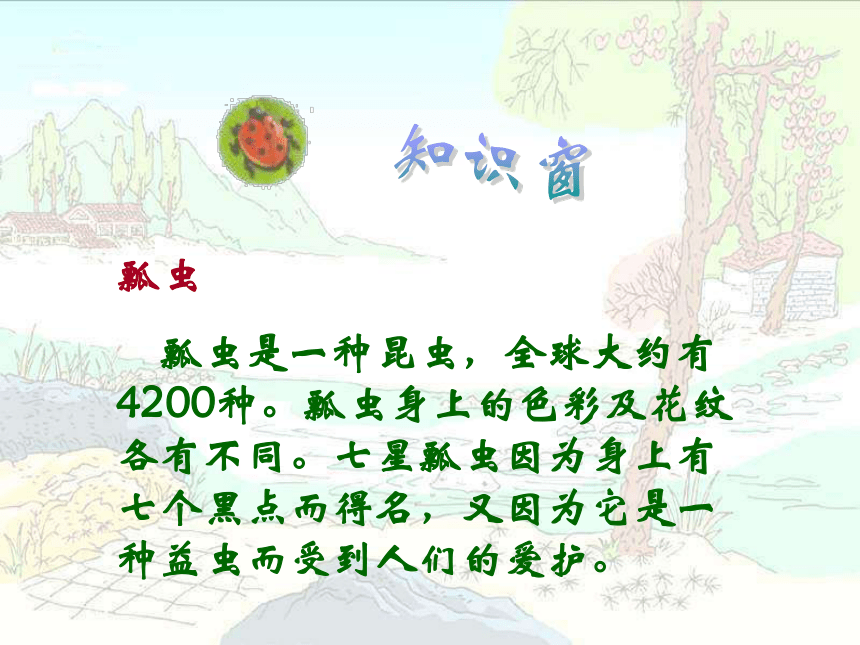 知识窗

瓢虫

瓢虫是一种昆虫，全球大约有4200种。瓢虫身上的色彩及花纹各有不同。七星瓢虫因为身上有七个黑点而得名，又因为它是一种益虫而受到人们的爱护。